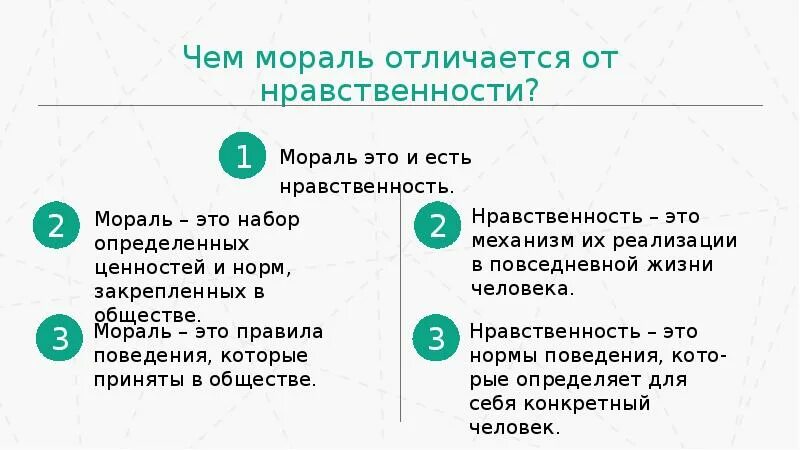 Чем мораль отличается от нравственности?

1 Мораль это и есть нравственность.

2 Мораль – это набор определенных ценностей и норм, закрепленных в обществе.

3 Мораль – это правила поведения, которые приняты в обществе.

2 Нравственность – это механизм их реализации в повседневной жизни человека.

3 Нравственность – это нормы поведения, которые определяет для себя конкретный человек.